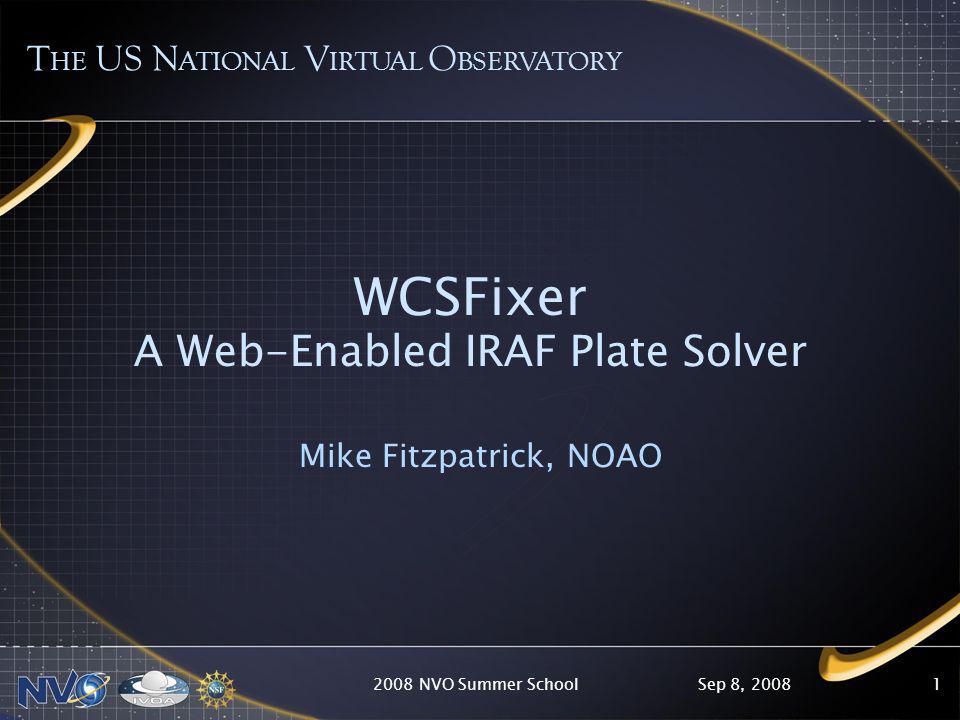 THE US NATIONAL VIRTUAL OBSERVATORY

WCSFixer
A Web-Enabled IRAF Plate Solver

Mike Fitzpatrick, NOAO

NVO IVOA NSF

2008 NVO Summer School Sep 8, 2008 1